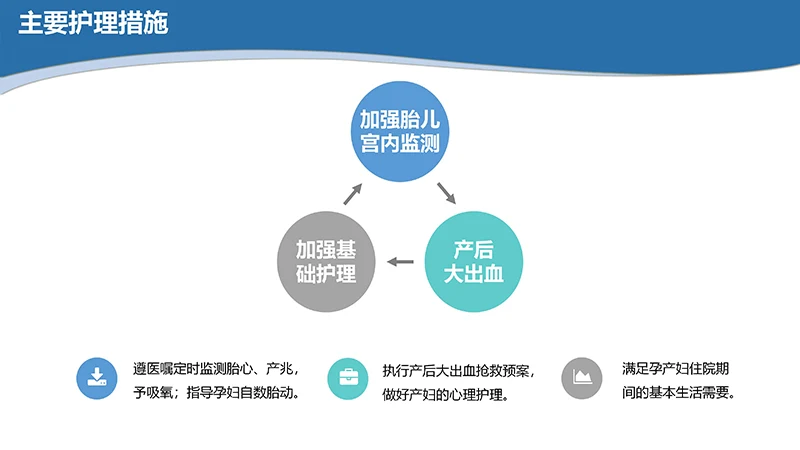 主要护理措施

加强胎儿宫内监测

产后大出血

加强基础护理

遵医嘱定时监测胎心、产兆，予吸氧；指导孕妇自数胎动。

执行产后大出血抢救预案，做好产妇的心理护理。

满足孕产妇住院期间的基本生活需要。